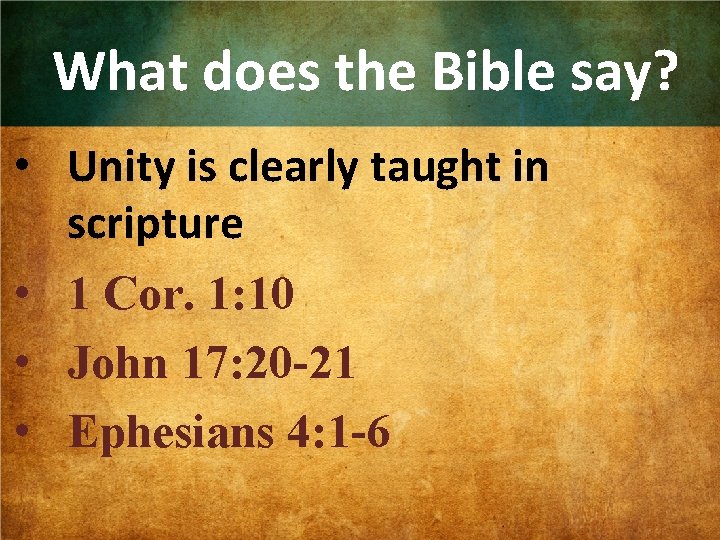 What does the Bible say?

• Unity is clearly taught in scripture
• 1 Cor. 1:10
• John 17:20-21
• Ephesians 4:1-6